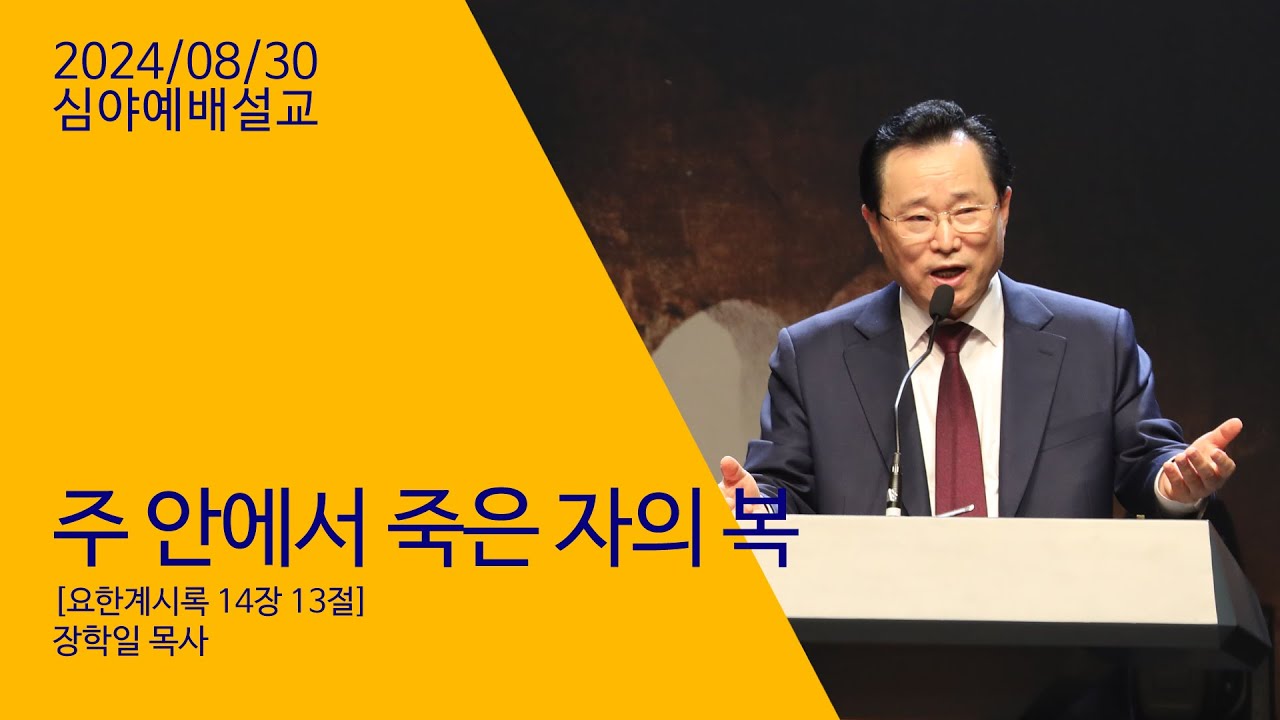 2024/08/30
심야예배설교

주 안에서 죽은 자의 복

[요한계시록 14장 13절]
장학일 목사